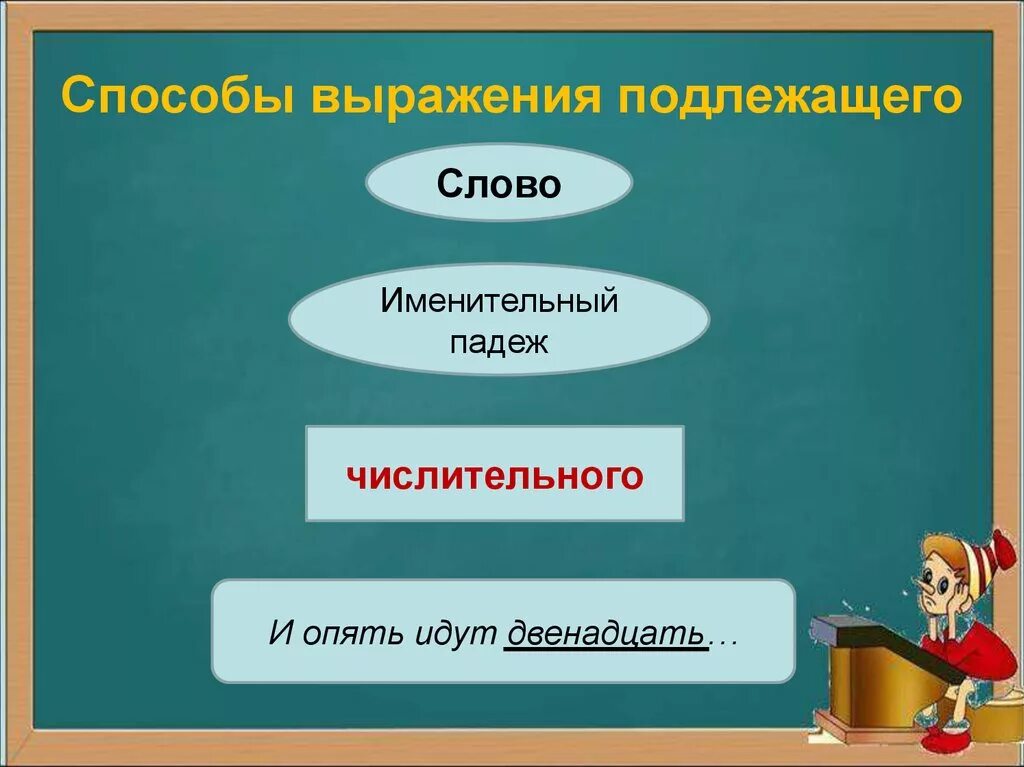 Способы выражения подлежащего

Слово

Именительный падеж

числительного

И опять идут двенадцать…